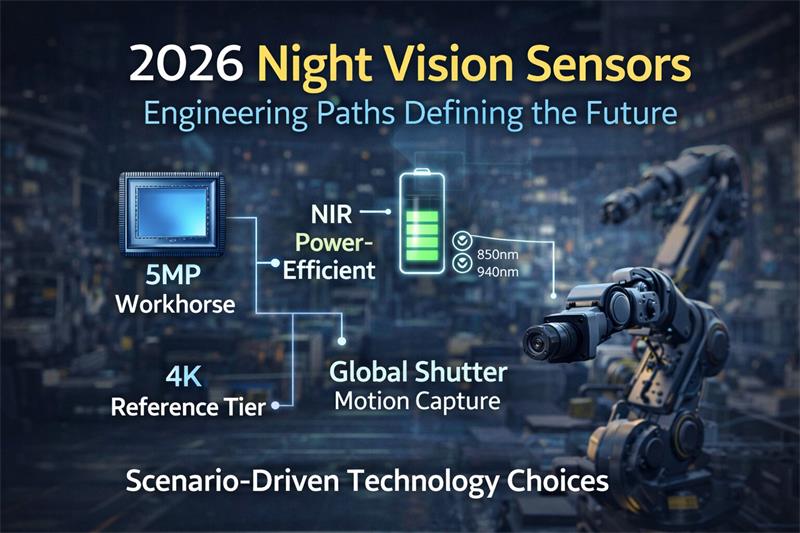 2026 Night Vision Sensors
Engineering Paths Defining the Future

5MP
Workhorse

NIR
Power-Efficient

850nm
940nm

4K
Reference Tier

Global Shutter
Motion Capture

Scenario-Driven Technology Choices